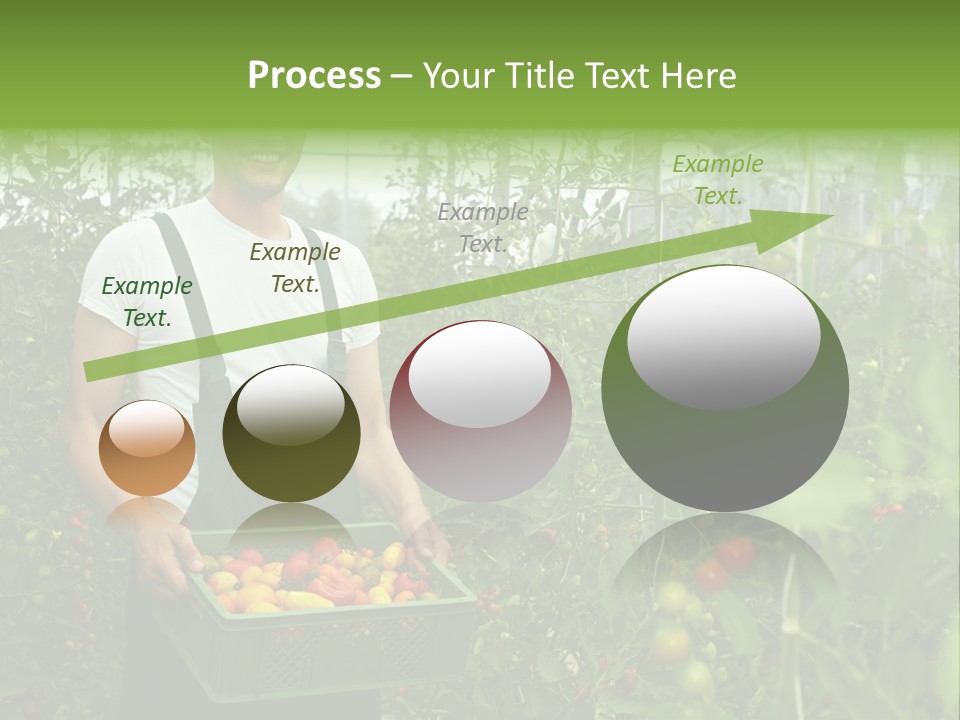 Process – Your Title Text Here

Example Text.

Example Text.

Example Text.

Example Text.